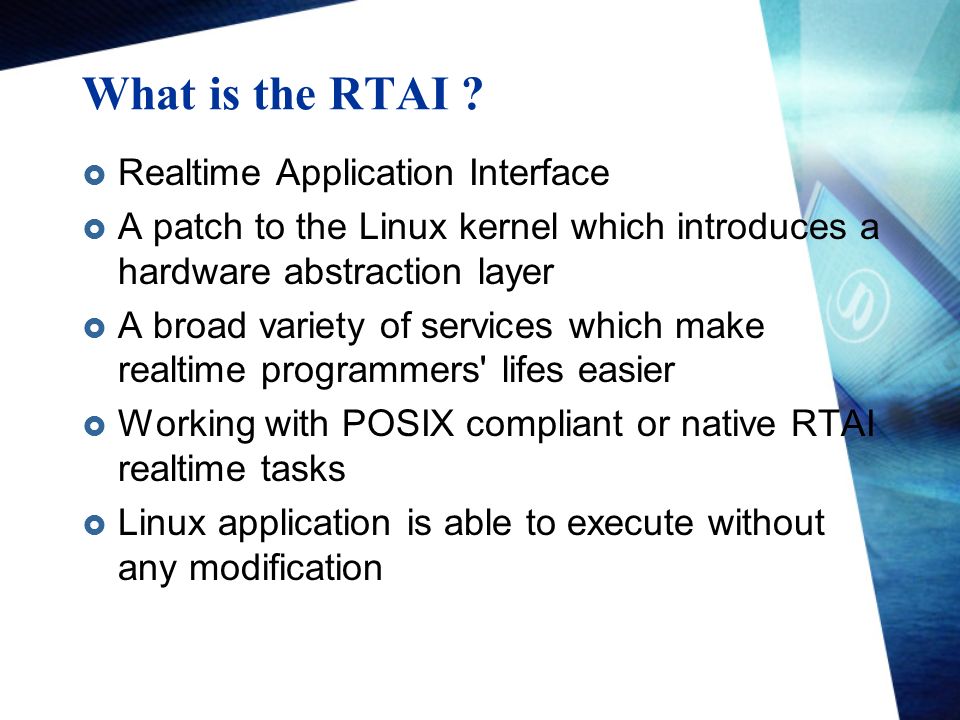 What is the RTAI ?

Realtime Application Interface

A patch to the Linux kernel which introduces a hardware abstraction layer

A broad variety of services which make realtime programmers' lifes easier

Working with POSIX compliant or native RTAI realtime tasks

Linux application is able to execute without any modification